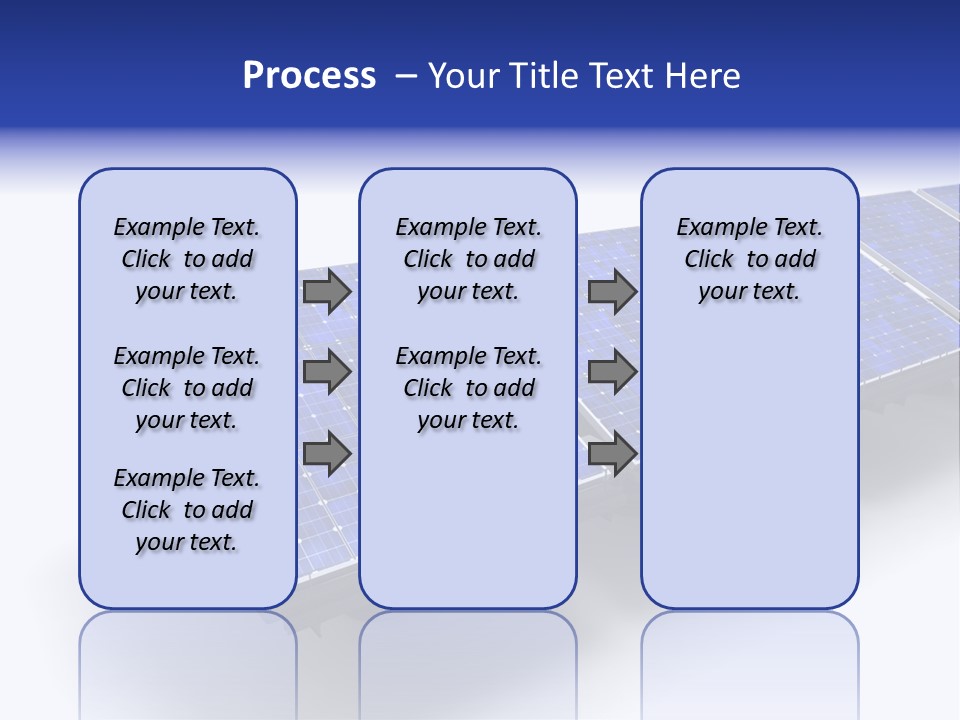 Process – Your Title Text Here

Example Text. Click to add your text.

Example Text. Click to add your text.

Example Text. Click to add your text.

Example Text. Click to add your text.

Example Text. Click to add your text.

Example Text. Click to add your text.